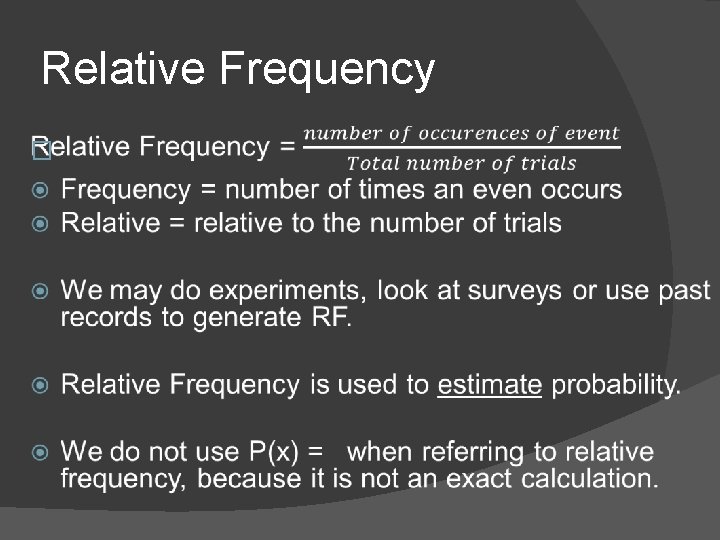 Relative Frequency

Relative Frequency = $\frac{number\ of\ occurences\ of\ event}{Total\ number\ of\ trials}$

Frequency = number of times an even occurs

Relative = relative to the number of trials

We may do experiments, look at surveys or use past records to generate RF.

Relative Frequency is used to estimate probability.

We do not use P(x) = when referring to relative frequency, because it is not an exact calculation.